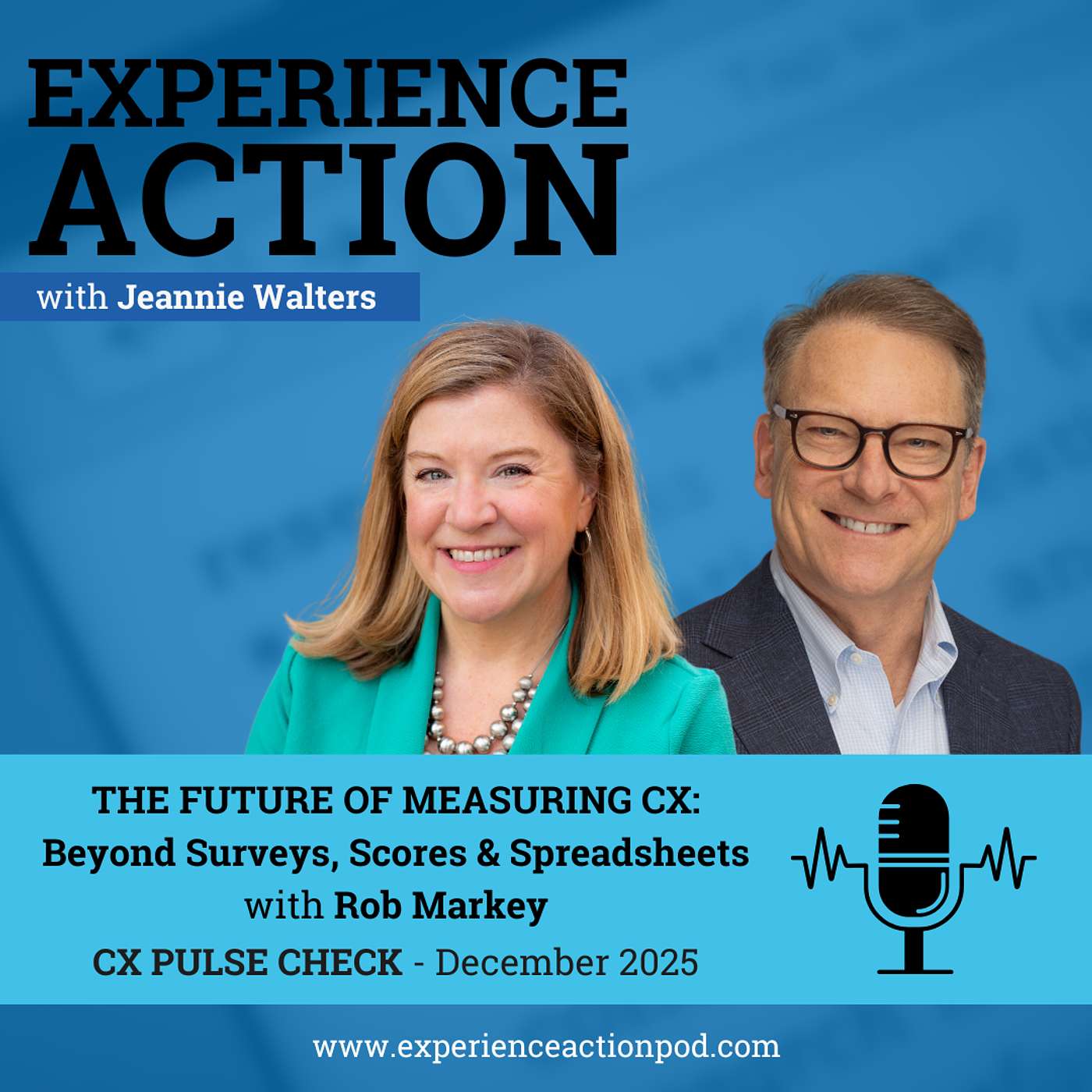 EXPERIENCE ACTION

with Jeannie Walters

THE FUTURE OF MEASURING CX:
Beyond Surveys, Scores & Spreadsheets
with Rob Markey
CX PULSE CHECK - December 2025

www.experienceactionpod.com